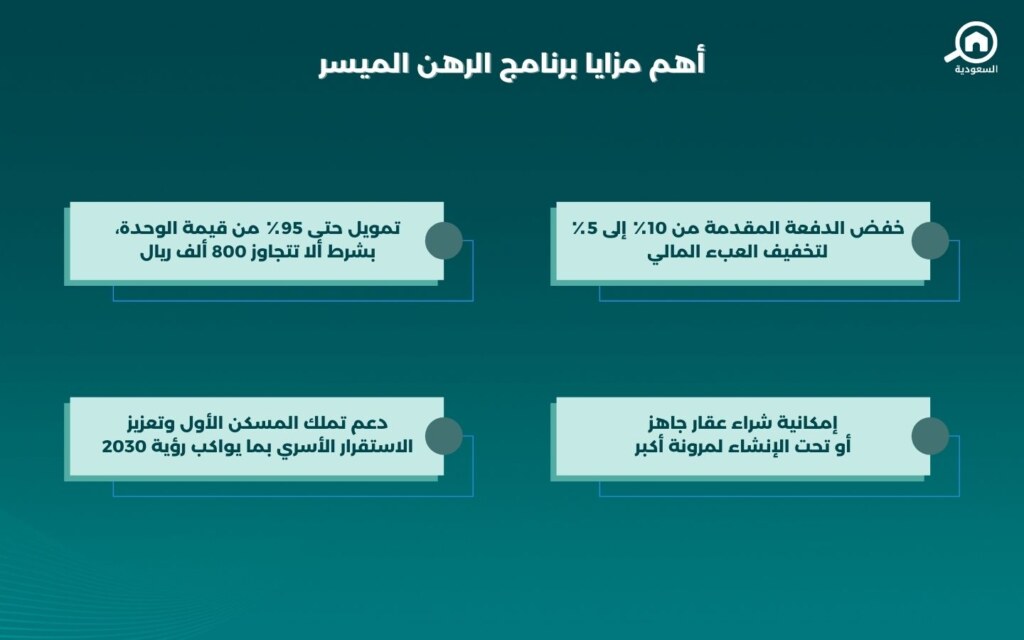 السعودية

أهم مزايا برنامج الرهن الميسر

خفض الدفعة المقدمة من 10٪ إلى 5٪ لتخفيف العبء المالي

تمويل حتى 95٪ من قيمة الوحدة، بشرط ألا تتجاوز 800 ألف ريال

إمكانية شراء عقار جاهز أو تحت الإنشاء لمرونة أكبر

دعم تملك المسكن الأول وتعزيز الاستقرار الأسري بما يواكب رؤية 2030